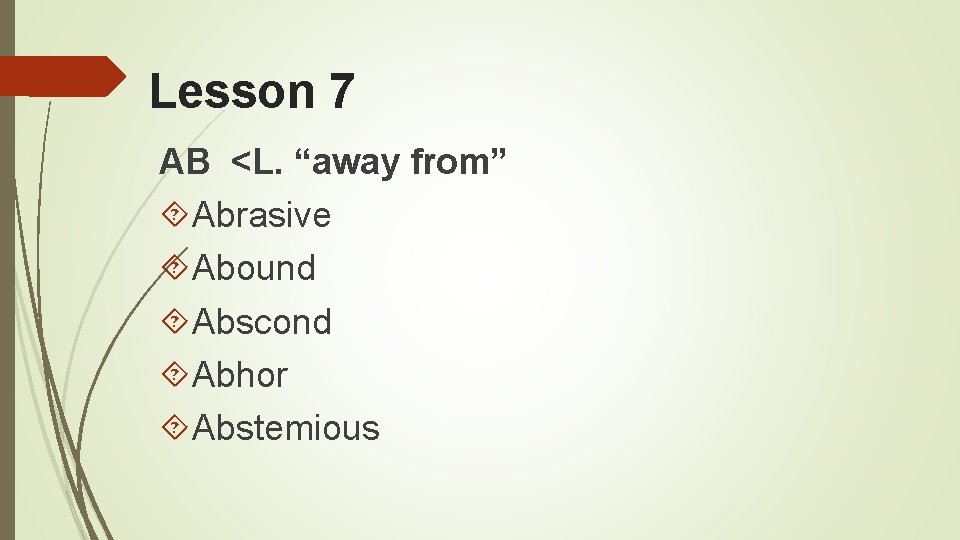 Lesson 7

AB <L. “away from”

Abrasive

Abound

Abscond

Abhor

Abstemious